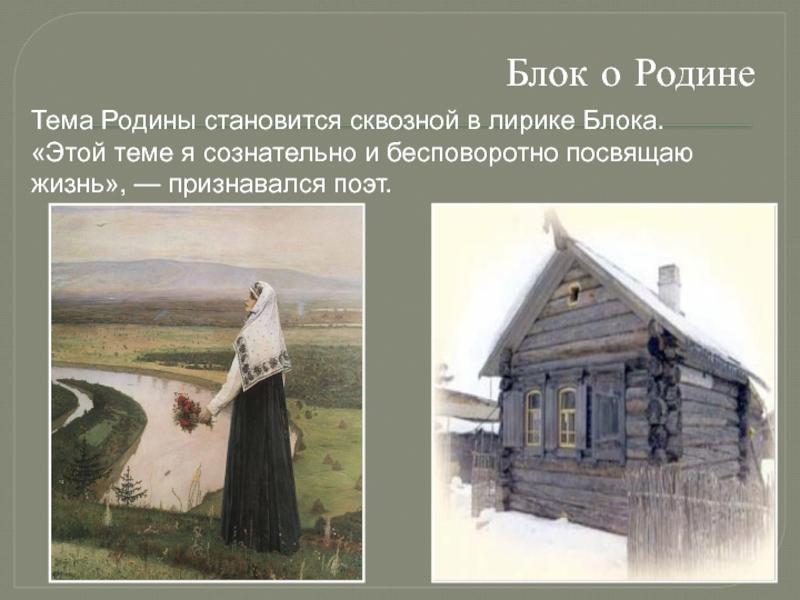 Блок о Родине

Тема Родины становится сквозной в лирике Блока. «Этой теме я сознательно и бесповоротно посвящаю жизнь», — признавался поэт.